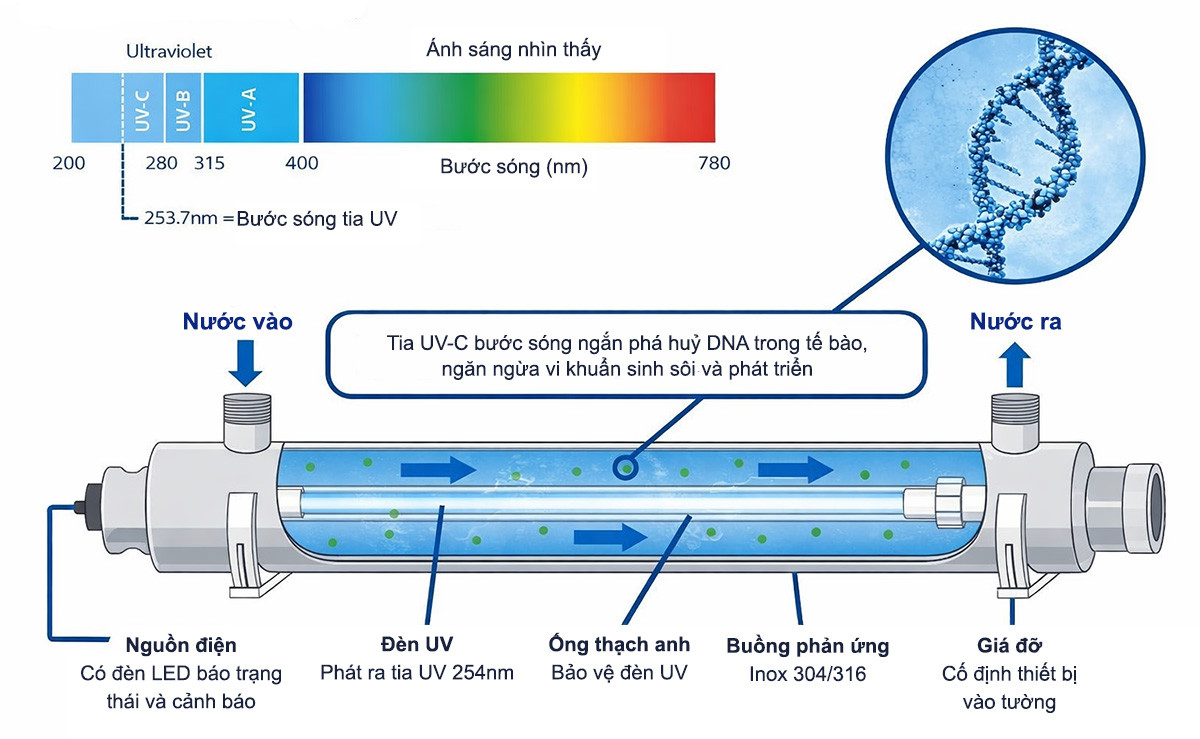 Ultraviolet

Ánh sáng nhìn thấy

UV-C UV-B UV-A

200 280 315 400 Bước sóng (nm) 780

253.7nm = Bước sóng tia UV

Nước vào

Tia UV-C bước sóng ngắn phá huỷ DNA trong tế bào, ngăn ngừa vi khuẩn sinh sôi và phát triển

Nước ra

Nguồn điện
Có đèn LED báo trạng thái và cảnh báo

Đèn UV
Phát ra tia UV 254nm

Ống thạch anh
Bảo vệ đèn UV

Buồng phản ứng
Inox 304/316

Giá đỡ
Cố định thiết bị vào tường